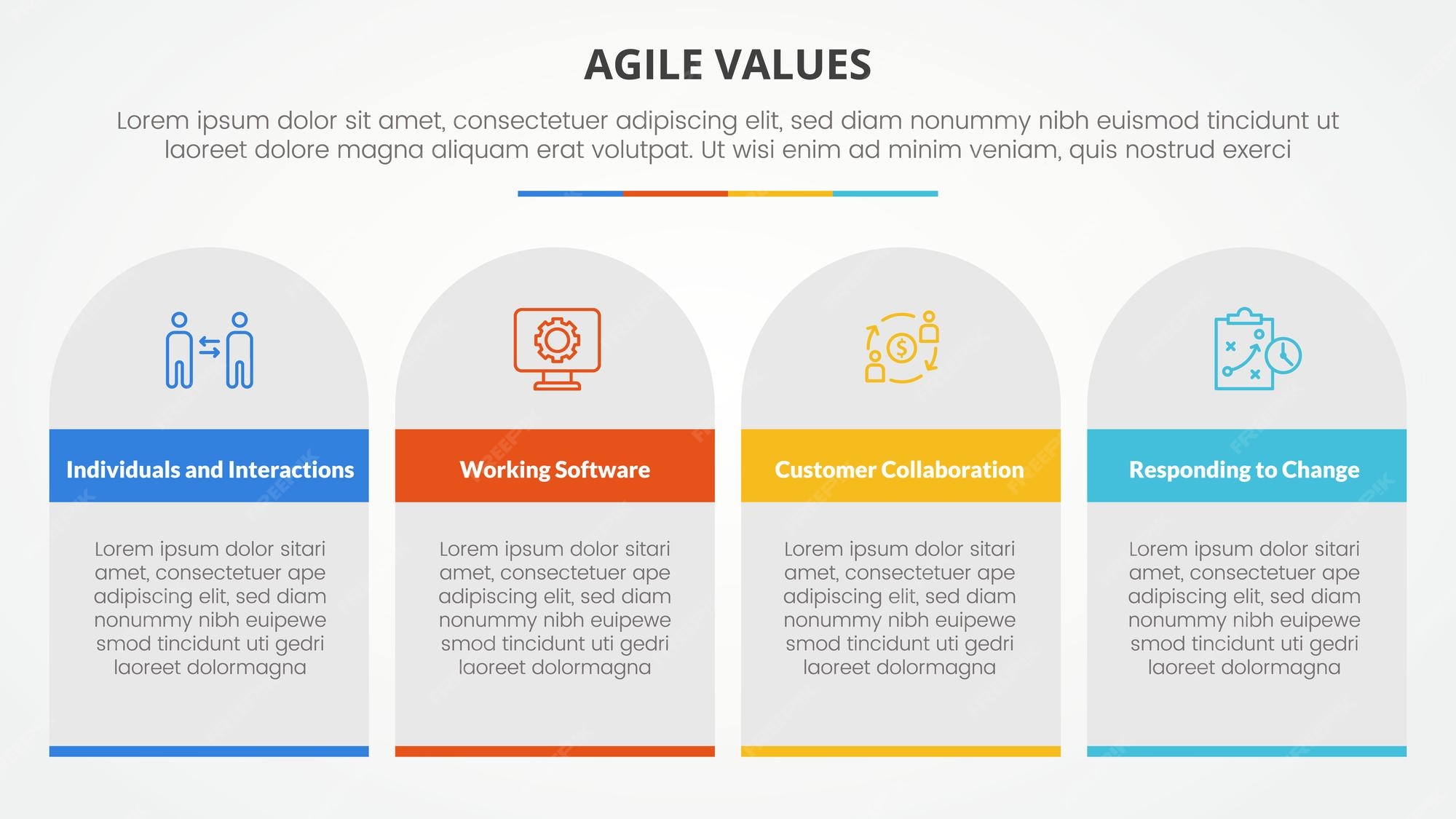 AGILE VALUES

Lorem ipsum dolor sit amet, consectetuer adipiscing elit, sed diam nonummy nibh euismod tincidunt ut laoreet dolore magna aliquam erat volutpat. Ut wisi enim ad minim veniam, quis nostrud exerci

Individuals and Interactions

Lorem ipsum dolor sitari amet, consectetuer ape adipiscing elit, sed diam nonummy nibh euipewe smod tincidunt uti gedri laoreet dolormagna

Working Software

Lorem ipsum dolor sitari amet, consectetuer ape adipiscing elit, sed diam nonummy nibh euipewe smod tincidunt uti gedri laoreet dolormagna

Customer Collaboration

Lorem ipsum dolor sitari amet, consectetuer ape adipiscing elit, sed diam nonummy nibh euipewe smod tincidunt uti gedri laoreet dolormagna

Responding to Change

Lorem ipsum dolor sitari amet, consectetuer ape adipiscing elit, sed diam nonummy nibh euipewe smod tincidunt uti gedri laoreet dolormagna